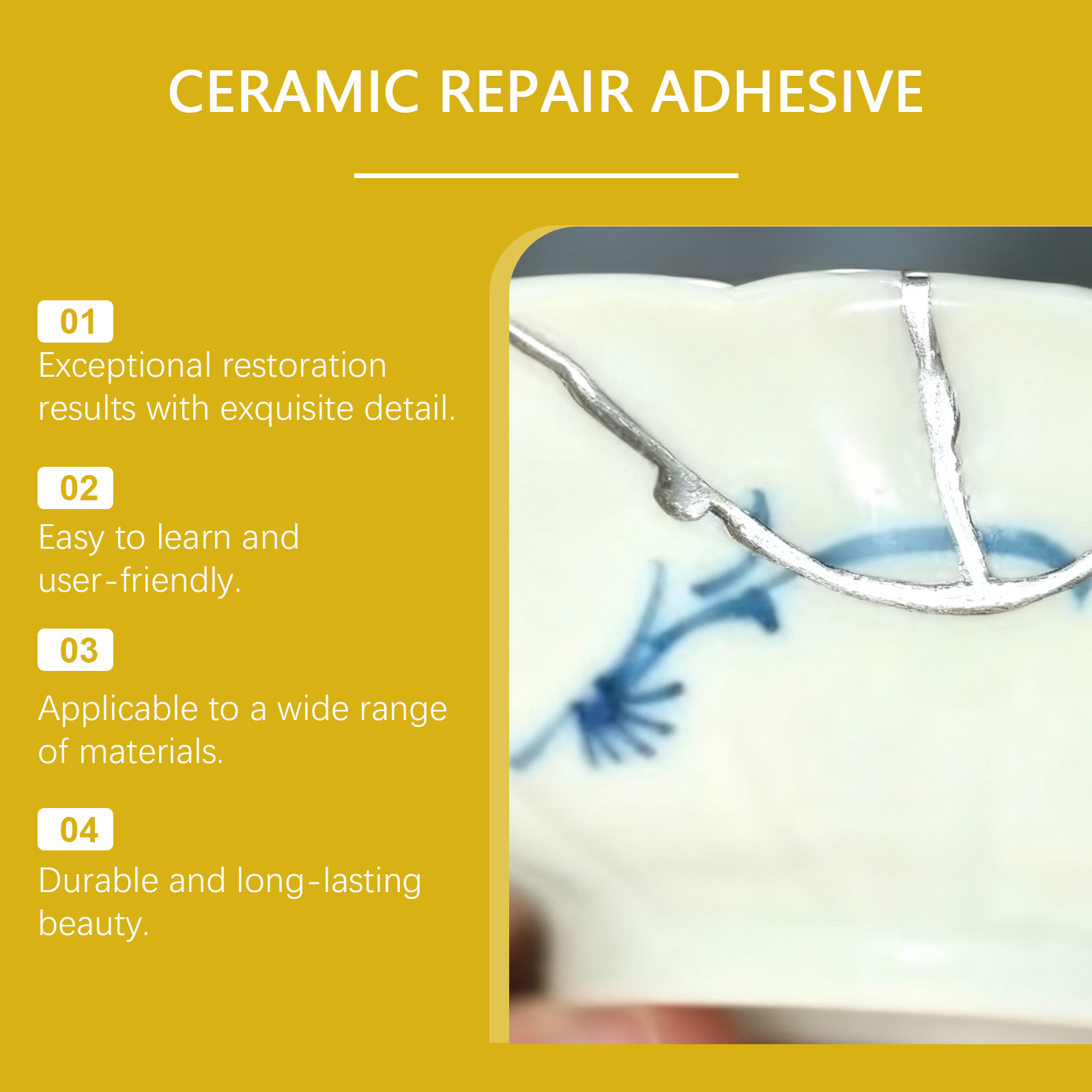 CERAMIC REPAIR ADHESIVE

01
Exceptional restoration results with exquisite detail.

02
Easy to learn and user-friendly.

03
Applicable to a wide range of materials.

04
Durable and long-lasting beauty.